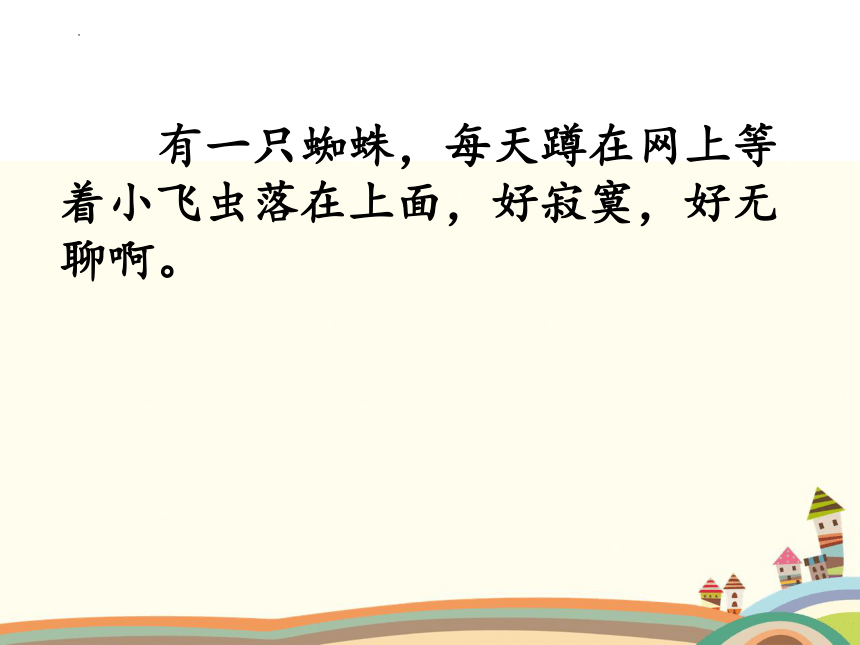 有一只蜘蛛，每天蹲在网上等着小飞虫落在上面，好寂寞，好无聊啊。